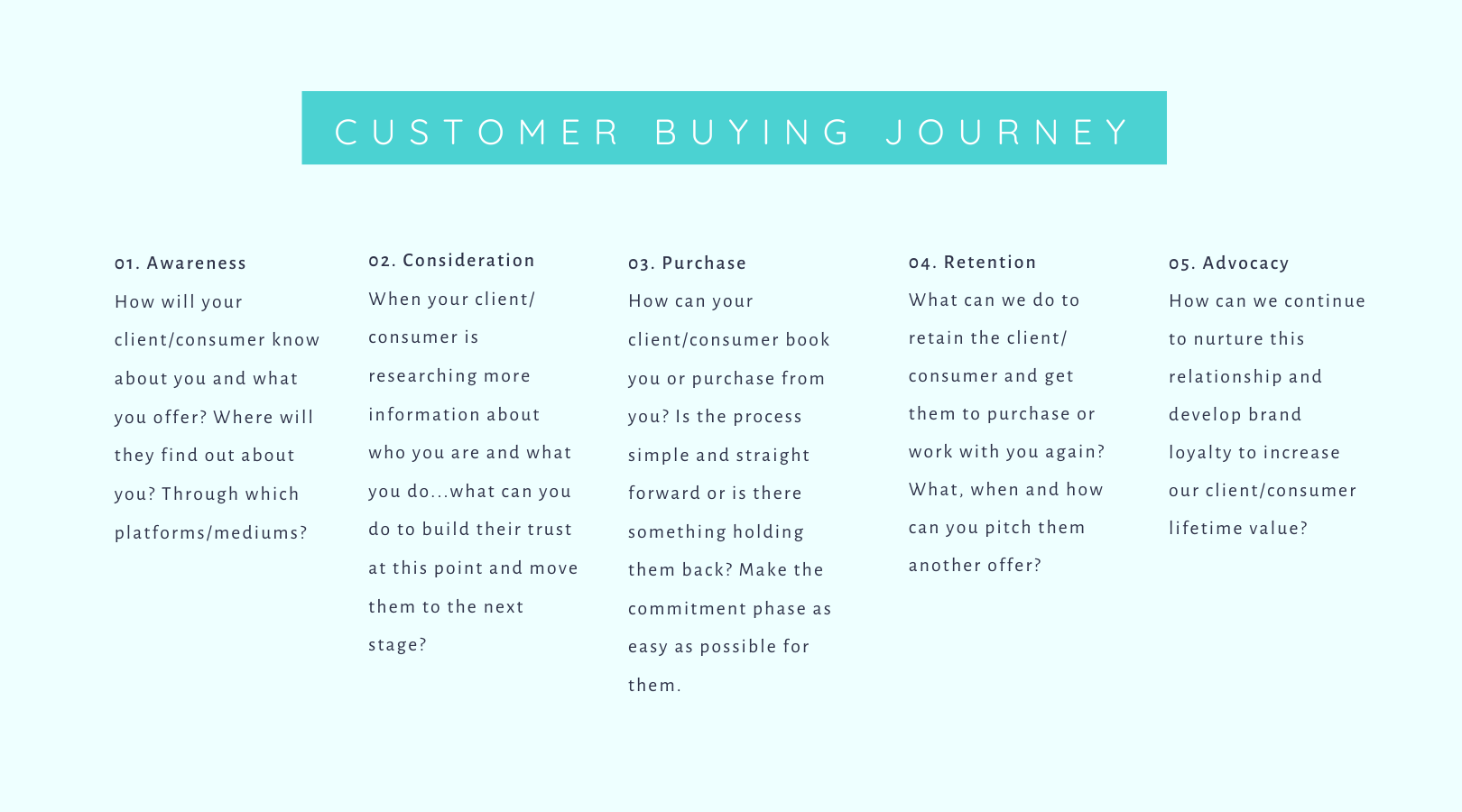 CUSTOMER BUYING JOURNEY

01. Awareness
How will your client/consumer know about you and what you offer? Where will they find out about you? Through which platforms/mediums?

02. Consideration
When your client/ consumer is researching more information about who you are and what you do...what can you do to build their trust at this point and move them to the next stage?

03. Purchase
How can your client/consumer book you or purchase from you? Is the process simple and straight forward or is there something holding them back? Make the commitment phase as easy as possible for them.

04. Retention
What can we do to retain the client/ consumer and get them to purchase or work with you again? What, when and how can you pitch them another offer?

05. Advocacy
How can we continue to nurture this relationship and develop brand loyalty to increase our client/consumer lifetime value?